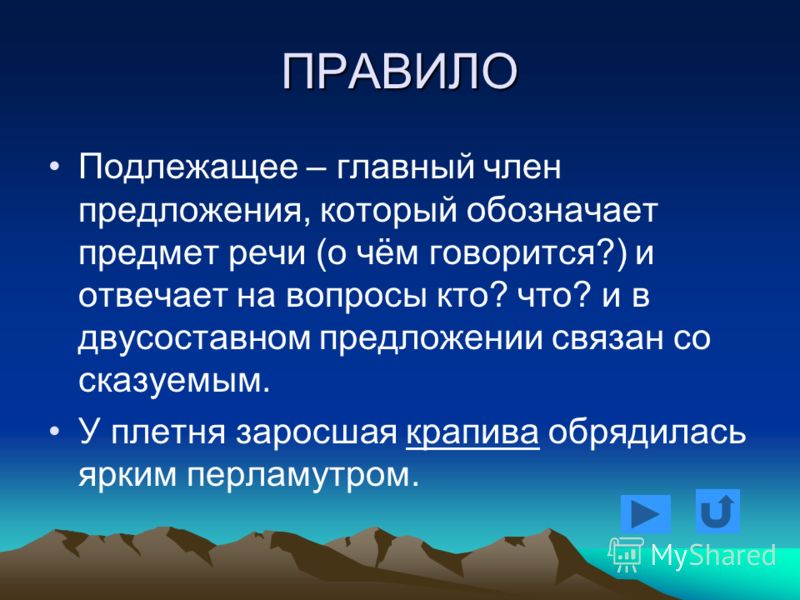 ПРАВИЛО

• Подлежащее – главный член предложения, который обозначает предмет речи (о чём говорится?) и отвечает на вопросы кто? что? и в двусоставном предложении связан со сказуемым.

• У плетня заросшая крапива обрядилась ярким перламутром.

MyShared